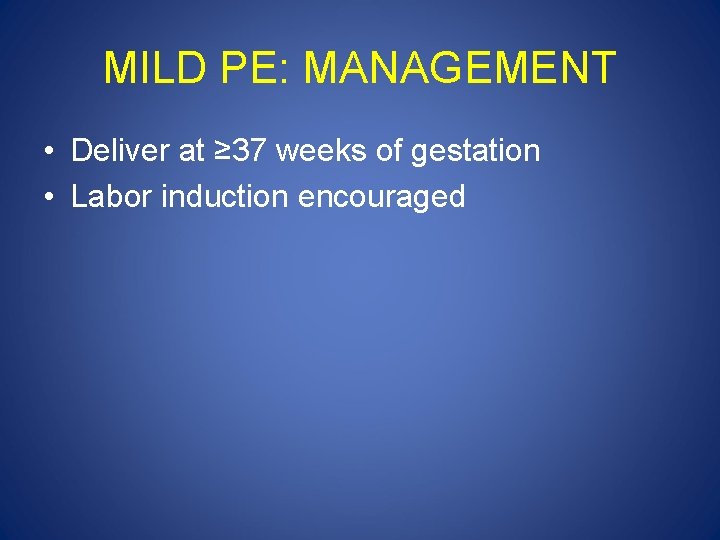 MILD PE: MANAGEMENT

• Deliver at ≥37 weeks of gestation
• Labor induction encouraged